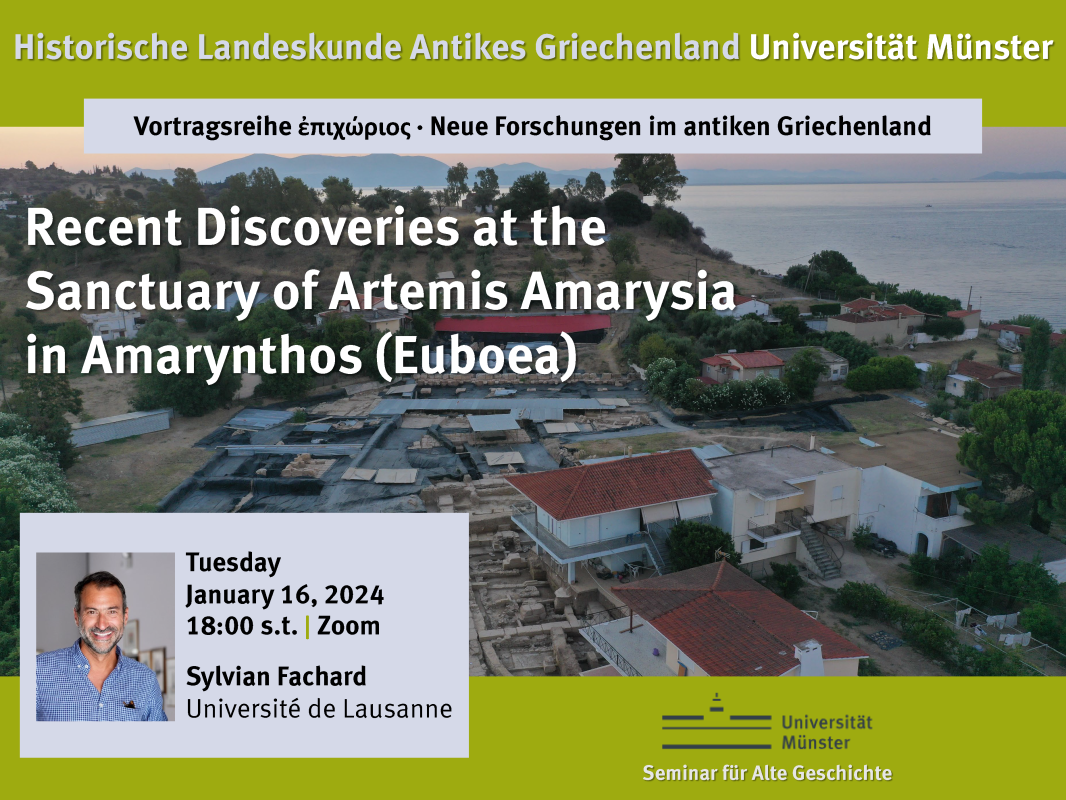 Historische Landeskunde Antikes Griechenland Universität Münster

Vortragsreihe ἐπιχώριος · Neue Forschungen im antiken Griechenland

Recent Discoveries at the Sanctuary of Artemis Amarysia in Amarynthos (Euboea)

Tuesday
January 16, 2024
18:00 s.t. | Zoom

Sylvian Fachard
Université de Lausanne

Universität Münster

Seminar für Alte Geschichte